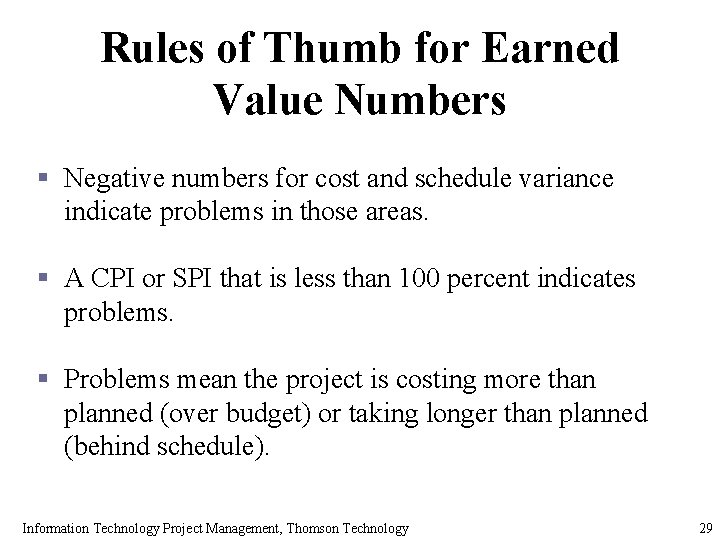 Rules of Thumb for Earned Value Numbers

▪ Negative numbers for cost and schedule variance indicate problems in those areas.

▪ A CPI or SPI that is less than 100 percent indicates problems.

▪ Problems mean the project is costing more than planned (over budget) or taking longer than planned (behind schedule).

Information Technology Project Management, Thomson Technology

29